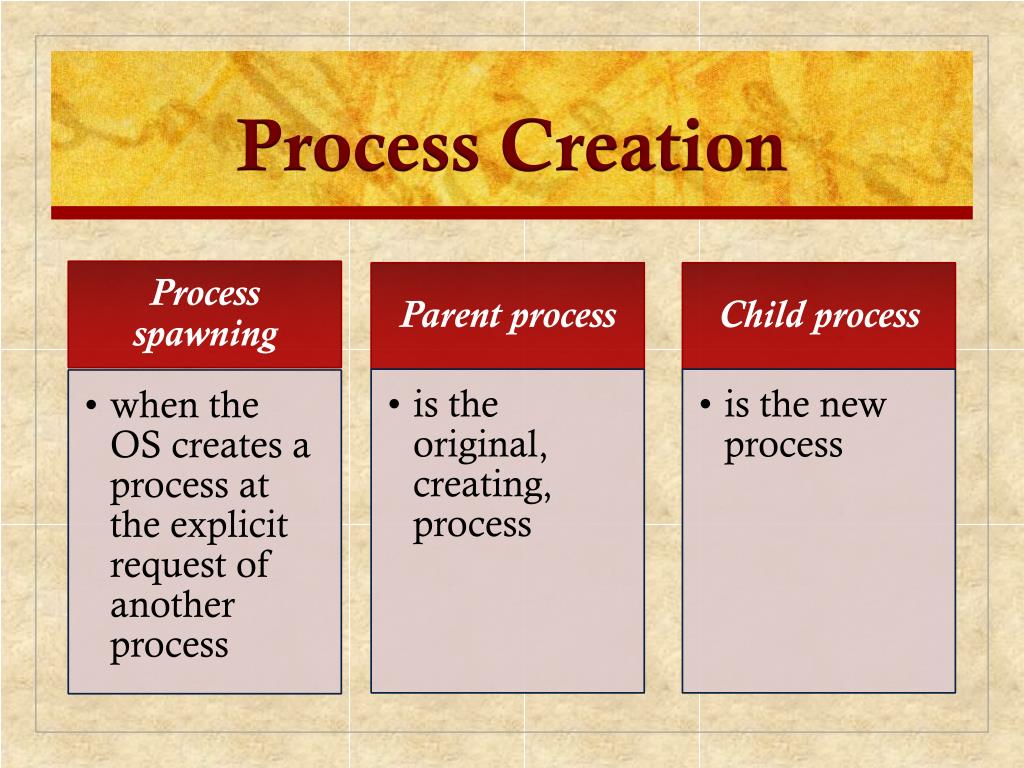 Process Creation

Process spawning

• when the OS creates a process at the explicit request of another process

Parent process

• is the original, creating, process

Child process

• is the new process